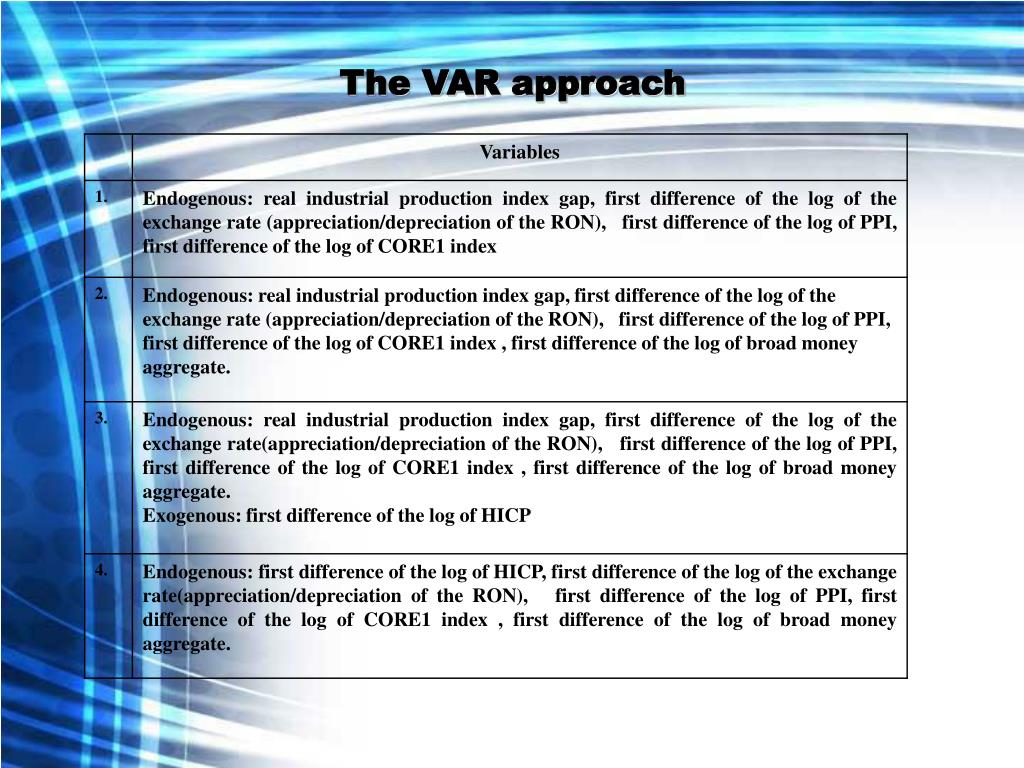 The VAR approach

| | Variables |
|---|---|
| 1. | Endogenous: real industrial production index gap, first difference of the log of the exchange rate (appreciation/depreciation of the RON), first difference of the log of PPI, first difference of the log of CORE1 index |
| 2. | Endogenous: real industrial production index gap, first difference of the log of the exchange rate (appreciation/depreciation of the RON), first difference of the log of PPI, first difference of the log of CORE1 index , first difference of the log of broad money aggregate. |
| 3. | Endogenous: real industrial production index gap, first difference of the log of the exchange rate(appreciation/depreciation of the RON), first difference of the log of PPI, first difference of the log of CORE1 index , first difference of the log of broad money aggregate. Exogenous: first difference of the log of HICP |
| 4. | Endogenous: first difference of the log of HICP, first difference of the log of the exchange rate(appreciation/depreciation of the RON), first difference of the log of PPI, first difference of the log of CORE1 index , first difference of the log of broad money aggregate. |